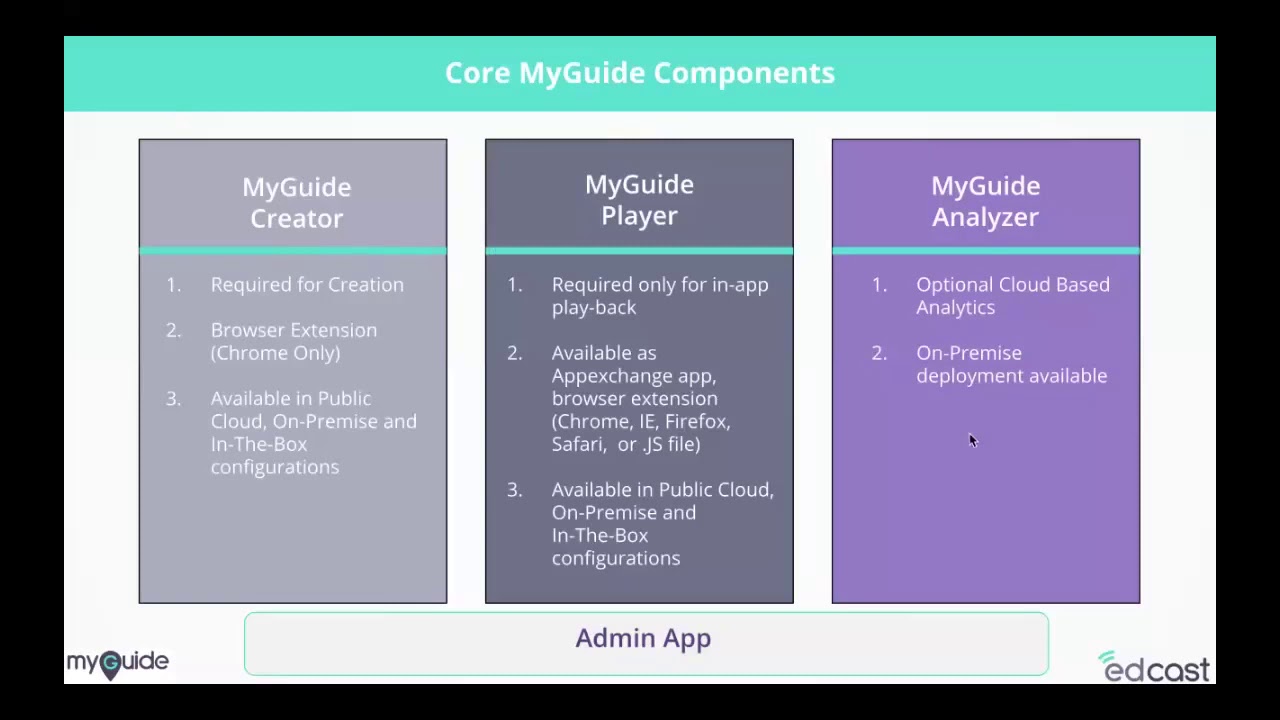 Core MyGuide Components

MyGuide Creator

1. Required for Creation
2. Browser Extension (Chrome Only)
3. Available in Public Cloud, On-Premise and In-The-Box configurations

MyGuide Player

1. Required only for in-app play-back
2. Available as Appexchange app, browser extension (Chrome, IE, Firefox, Safari, or .JS file)
3. Available in Public Cloud, On-Premise and In-The-Box configurations

MyGuide Analyzer

1. Optional Cloud Based Analytics
2. On-Premise deployment available

Admin App

myGuide

edcast